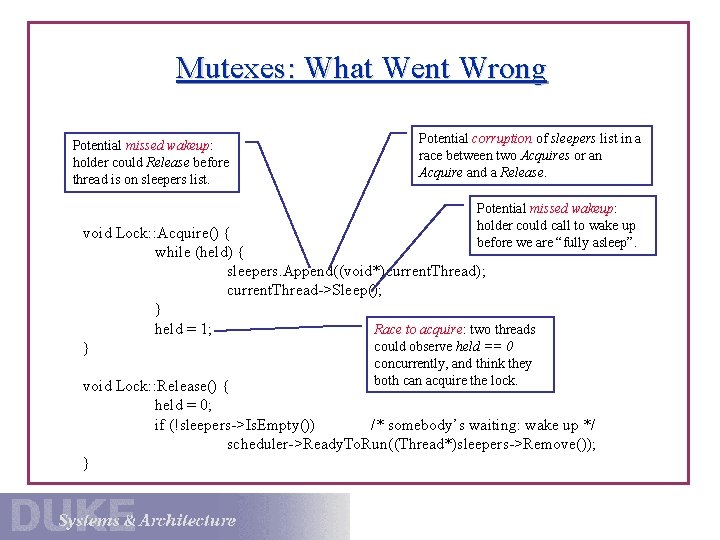 Mutexes: What Went Wrong

Potential missed wakeup: holder could Release before thread is on sleepers list.

Potential corruption of sleepers list in a race between two Acquires or an Acquire and a Release.

Potential missed wakeup: holder could call to wake up before we are "fully asleep".

void Lock::Acquire() {
while (held) {
sleepers.Append((void*)currentThread);
currentThread->Sleep();
}
held = 1;
}

Race to acquire: two threads could observe held == 0 concurrently, and think they both can acquire the lock.

void Lock::Release() {
held = 0;
if (!sleepers->IsEmpty()) /* somebody's waiting: wake up */
scheduler->ReadyToRun((Thread*)sleepers->Remove());
}

DUKE Systems & Architecture